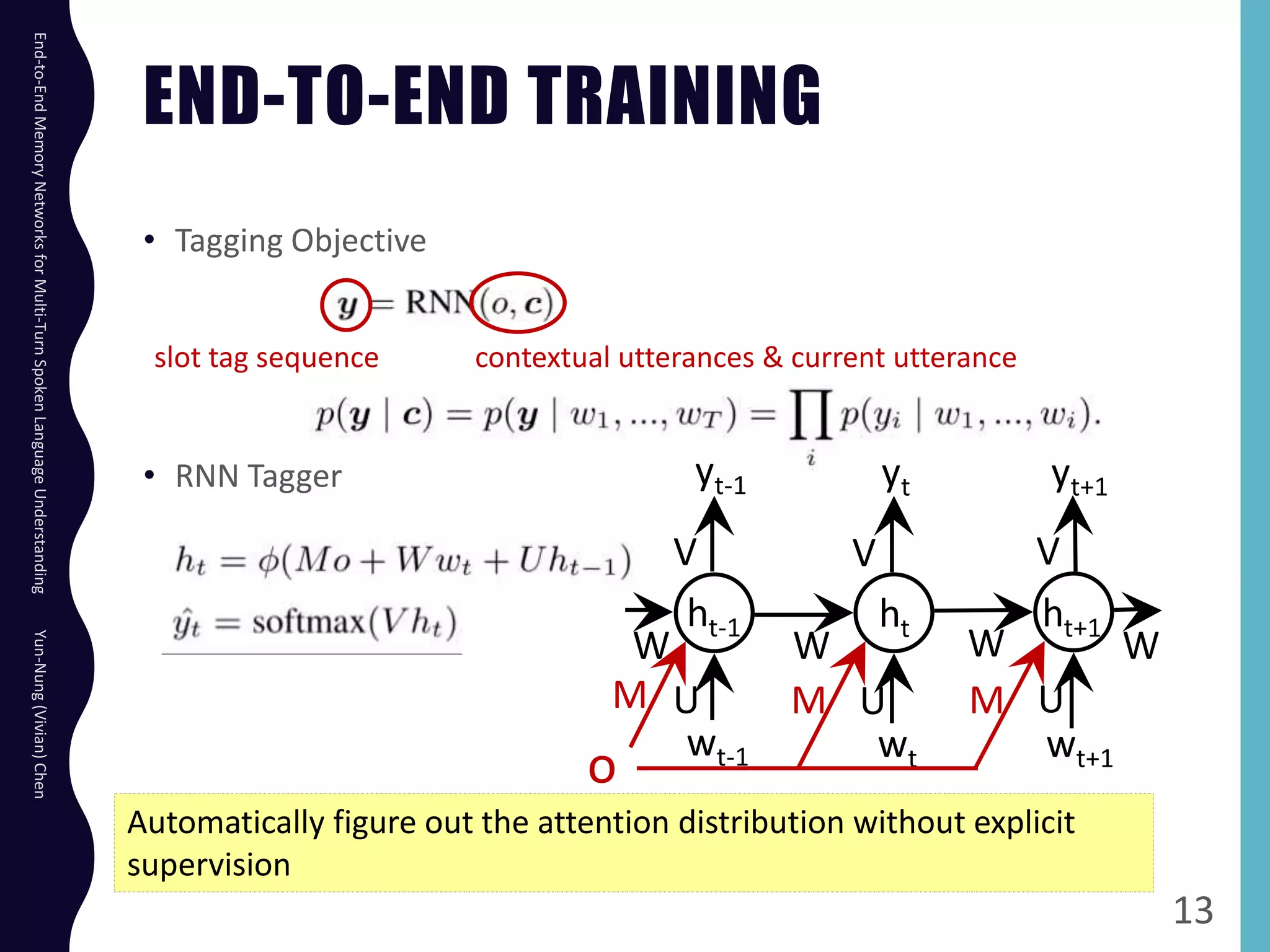 End-to-End Memory Networks for Multi-Turn Spoken Language Understanding

Yun-Nung (Vivian) Chen

END-TO-END TRAINING

• Tagging Objective

$\boldsymbol{y} = \text{RNN}(o, \boldsymbol{c})$

slot tag sequence

contextual utterances & current utterance

$p(\boldsymbol{y} \mid \boldsymbol{c}) = p(\boldsymbol{y} \mid w_1, ..., w_T) = \prod_i p(y_i \mid w_1, ..., w_i).$

• RNN Tagger

$h_t = \phi(Mo + Ww_t + Uh_{t-1})$

$\hat{y}_t = \text{softmax}(Vh_t)$

$y_{t-1}$ $y_t$ $y_{t+1}$

V V V

$h_{t-1}$ $h_t$ $h_{t+1}$

W W W W

M U M U M U

$w_{t-1}$ $w_t$ $w_{t+1}$

o

Automatically figure out the attention distribution without explicit supervision

13